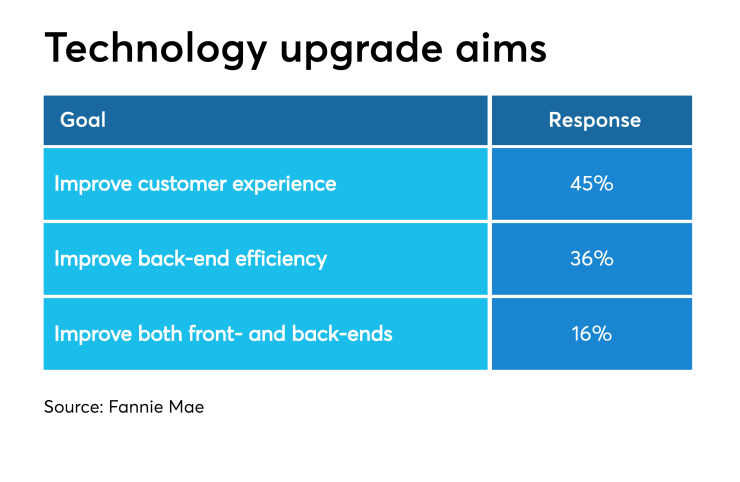 Technology upgrade aims

| Goal | Response |
|---|---|
| Improve customer experience | 45% |
| Improve back-end efficiency | 36% |
| Improve both front- and back-ends | 16% |

Source: Fannie Mae